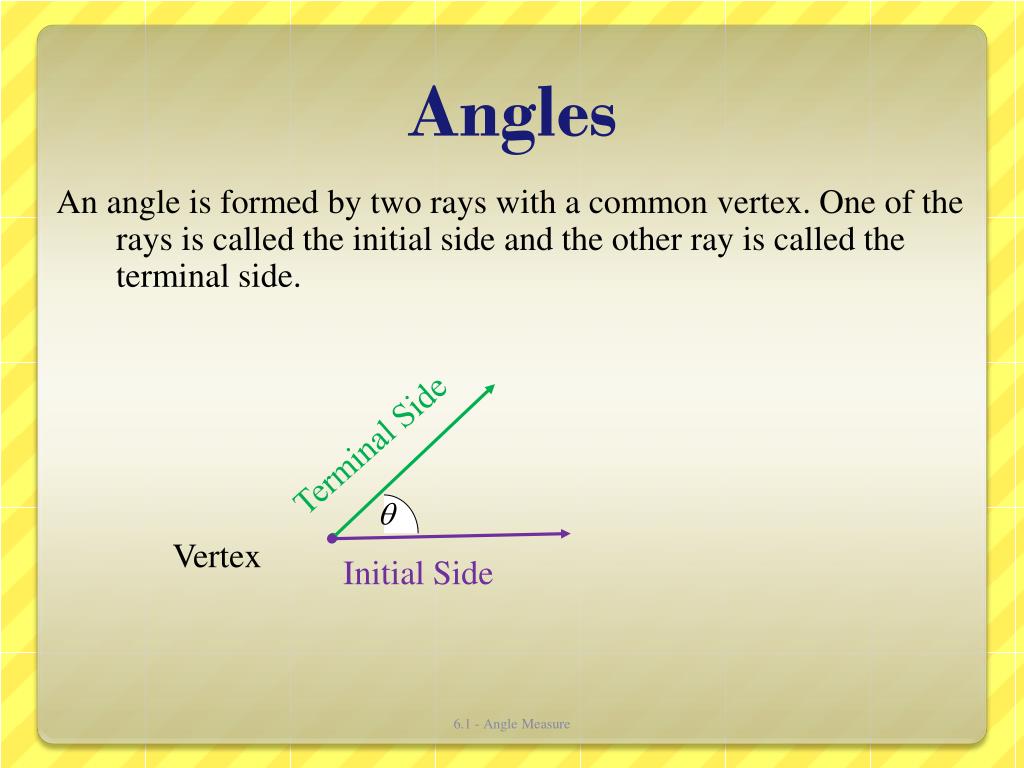 Angles

An angle is formed by two rays with a common vertex. One of the rays is called the initial side and the other ray is called the terminal side.

Terminal Side

$\theta$

Vertex

Initial Side

6.1 - Angle Measure